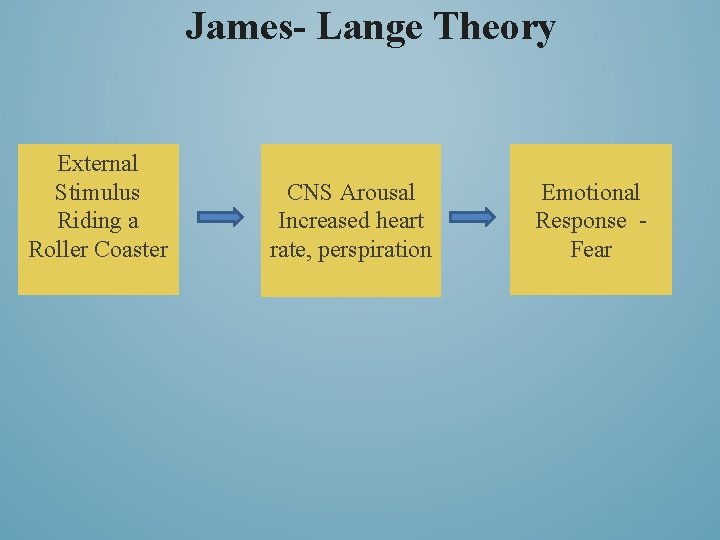 James- Lange Theory

External Stimulus Riding a Roller Coaster

CNS Arousal Increased heart rate, perspiration

Emotional Response - Fear